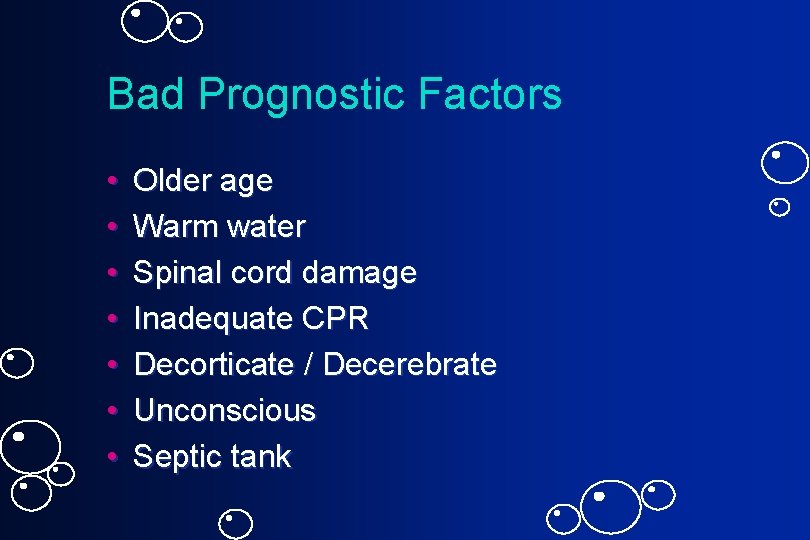 Bad Prognostic Factors

• Older age
• Warm water
• Spinal cord damage
• Inadequate CPR
• Decorticate / Decerebrate
• Unconscious
• Septic tank